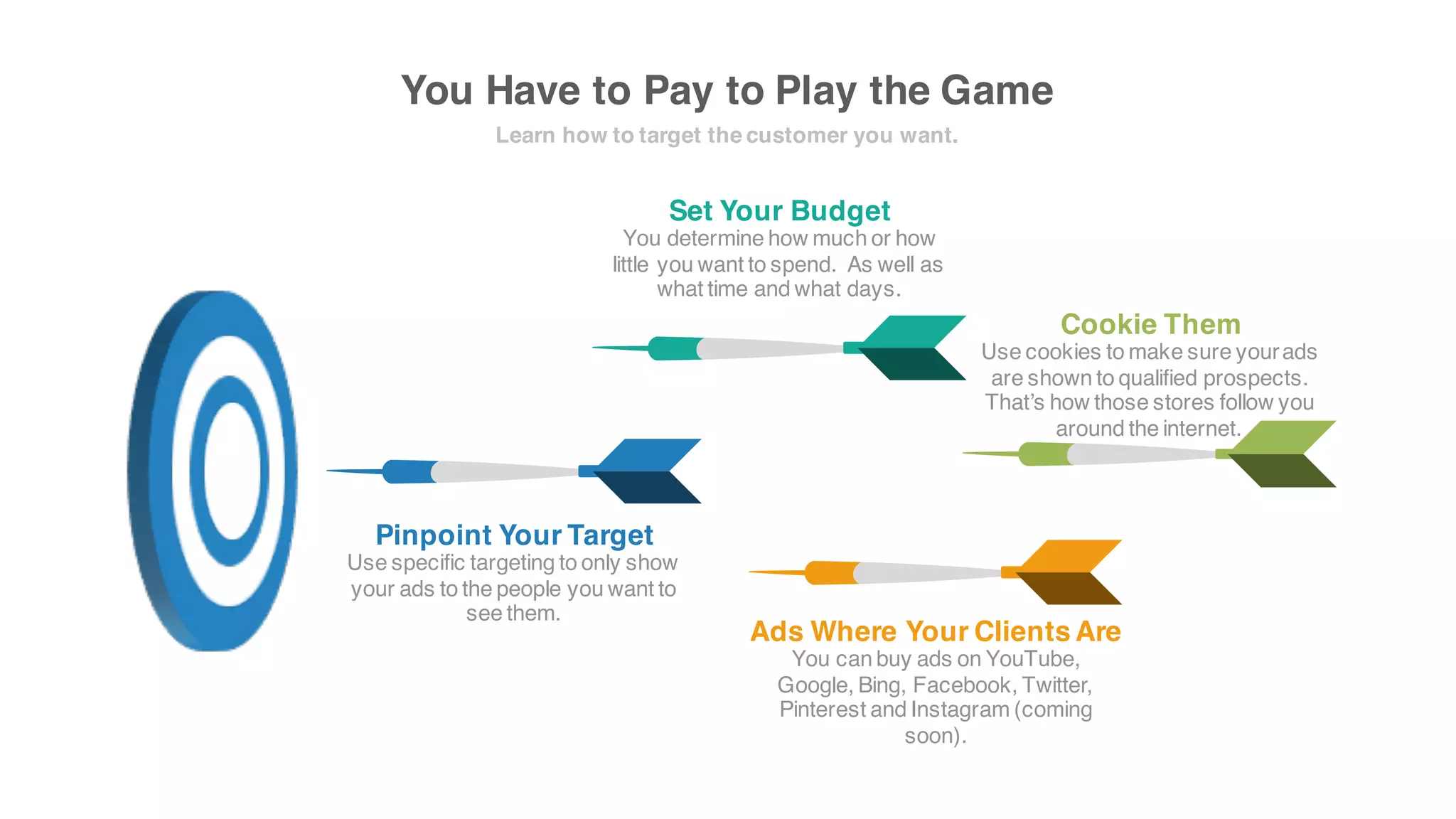 You Have to Pay to Play the Game

Learn how to target the customer you want.

Set Your Budget
You determine how much or how little you want to spend. As well as what time and what days.

Cookie Them
Use cookies to make sure your ads are shown to qualified prospects. That's how those stores follow you around the internet.

Pinpoint Your Target
Use specific targeting to only show your ads to the people you want to see them.

Ads Where Your Clients Are
You can buy ads on YouTube, Google, Bing, Facebook, Twitter, Pinterest and Instagram (coming soon).